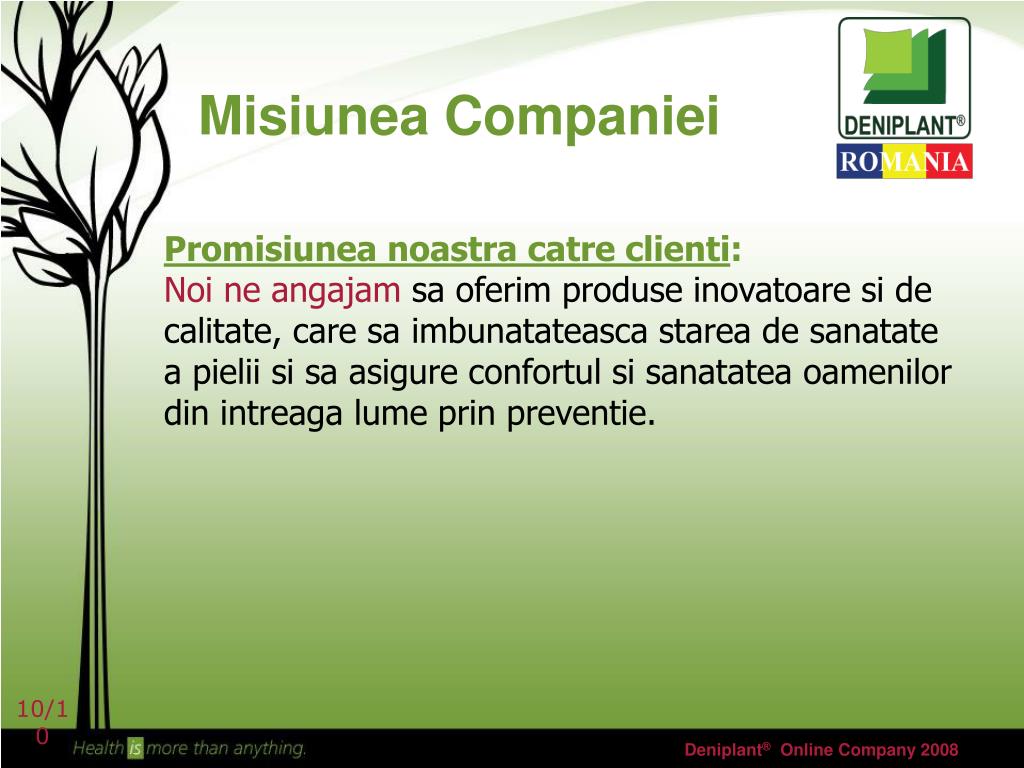 Misiunea Companiei

DENIPLANT®
ROMANIA

Promisiunea noastra catre clienti:
Noi ne angajam sa oferim produse inovatoare si de calitate, care sa imbunatateasca starea de sanatate a pielii si sa asigure confortul si sanatatea oamenilor din intreaga lume prin preventie.

10/10

Health is more than anything.

Deniplant® Online Company 2008